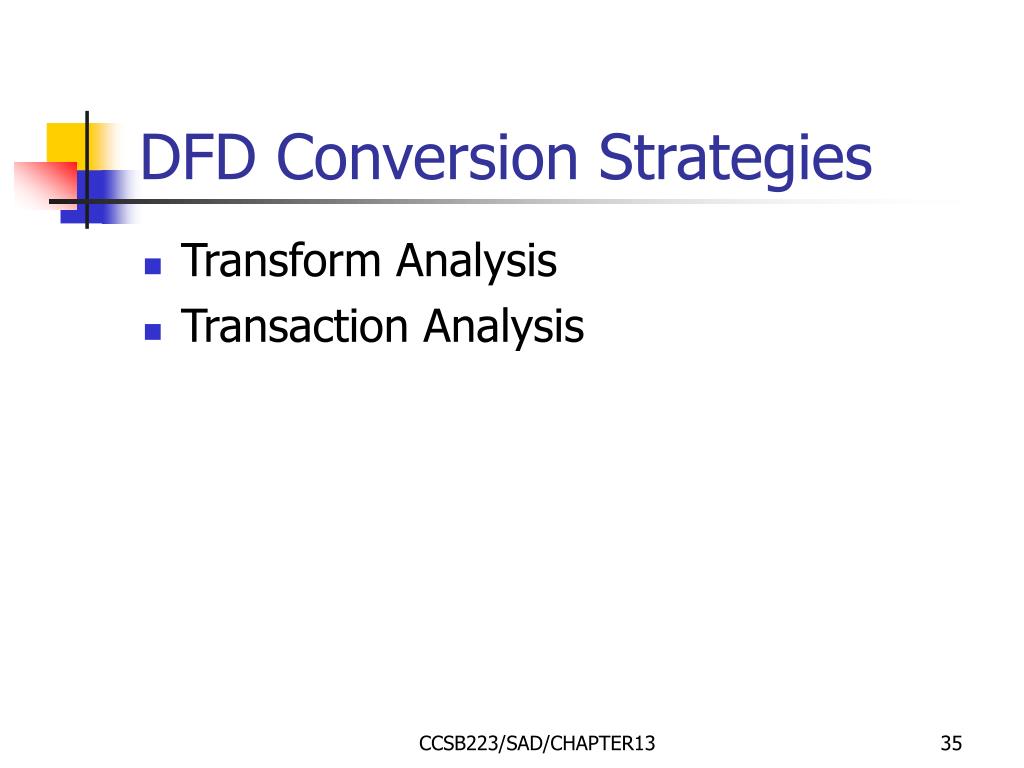 DFD Conversion Strategies

- Transform Analysis
- Transaction Analysis

CCSB223/SAD/CHAPTER13

35